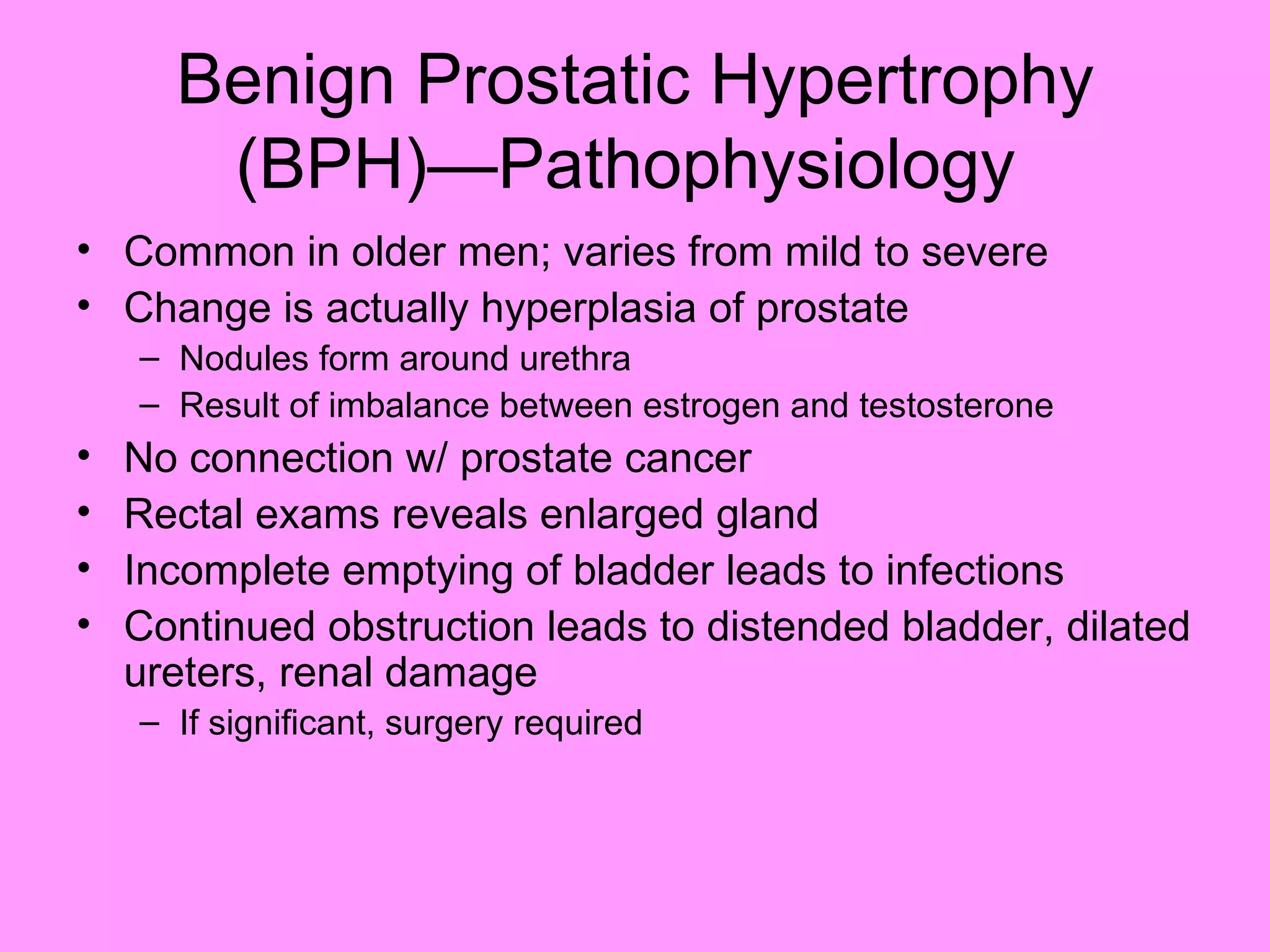 Benign Prostatic Hypertrophy (BPH)—Pathophysiology

• Common in older men; varies from mild to severe
• Change is actually hyperplasia of prostate
  – Nodules form around urethra
  – Result of imbalance between estrogen and testosterone
• No connection w/ prostate cancer
• Rectal exams reveals enlarged gland
• Incomplete emptying of bladder leads to infections
• Continued obstruction leads to distended bladder, dilated ureters, renal damage
  – If significant, surgery required